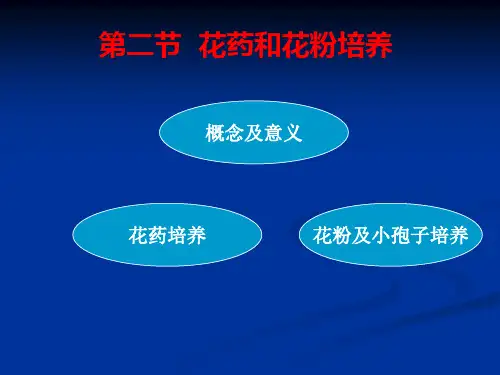 第二节 花药和花粉培养

概念及意义

花药培养

花粉及小孢子培养